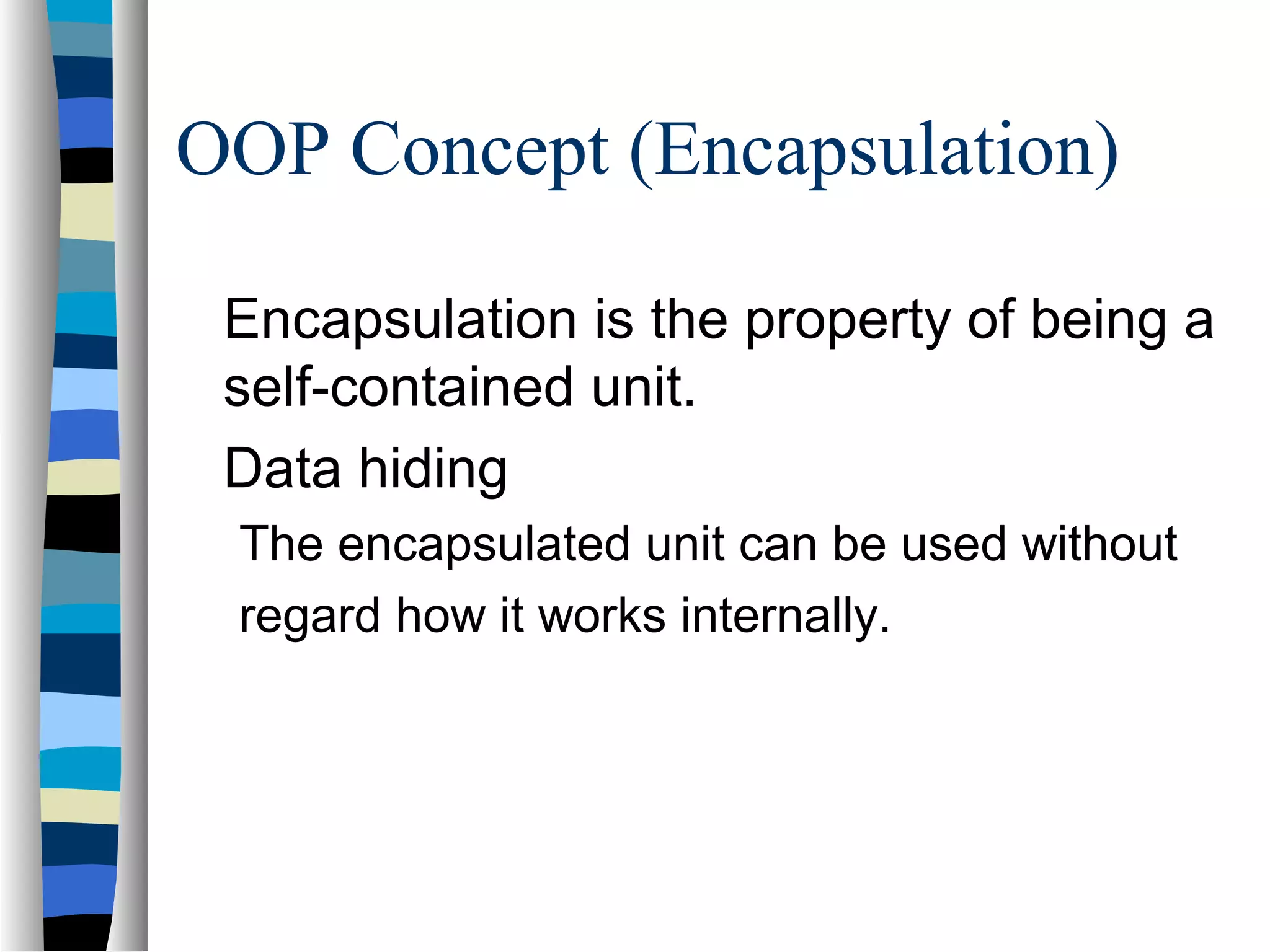 OOP Concept (Encapsulation)

Encapsulation is the property of being a self-contained unit.

Data hiding

The encapsulated unit can be used without regard how it works internally.